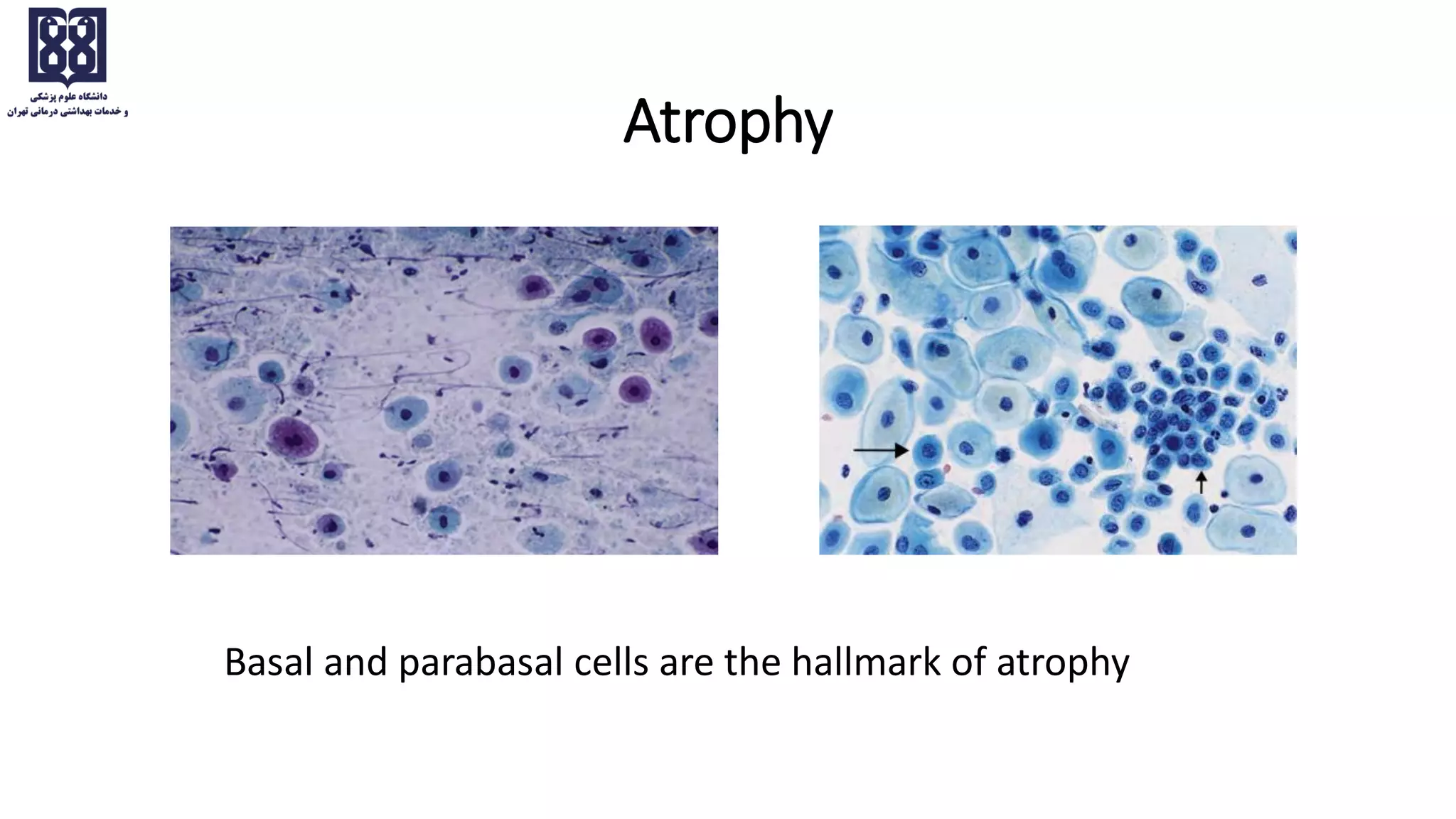 دانشگاه علوم پزشکی
و خدمات بهداشتی درمانی تهران

Atrophy

Basal and parabasal cells are the hallmark of atrophy